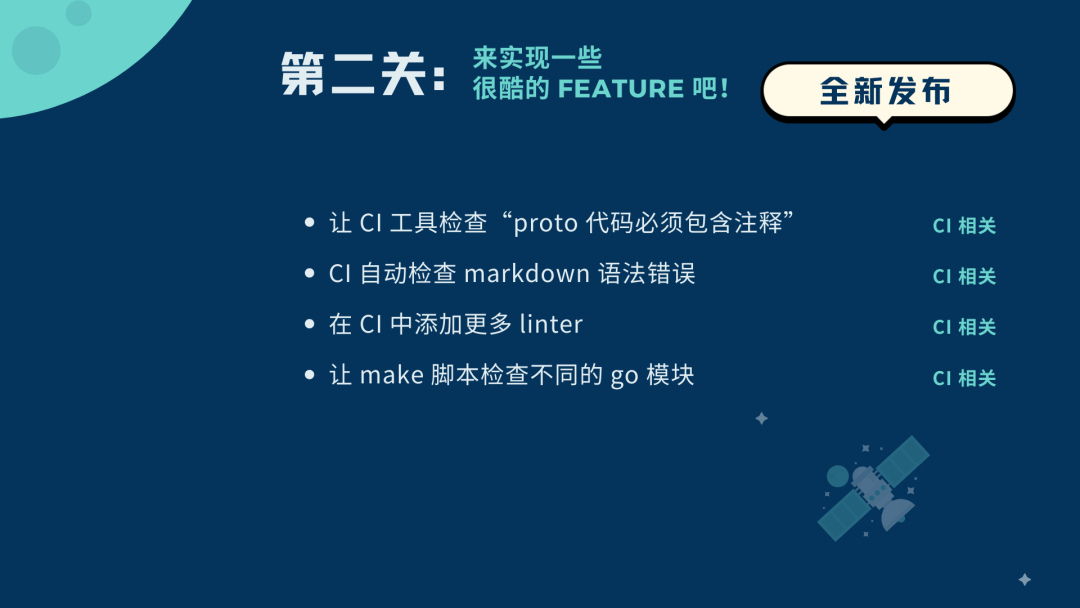 第二关：来实现一些很酷的 FEATURE 吧！

全新发布

- 让 CI 工具检查“proto 代码必须包含注释” CI 相关
- CI 自动检查 markdown 语法错误 CI 相关
- 在 CI 中添加更多 linter CI 相关
- 让 make 脚本检查不同的 go 模块 CI 相关